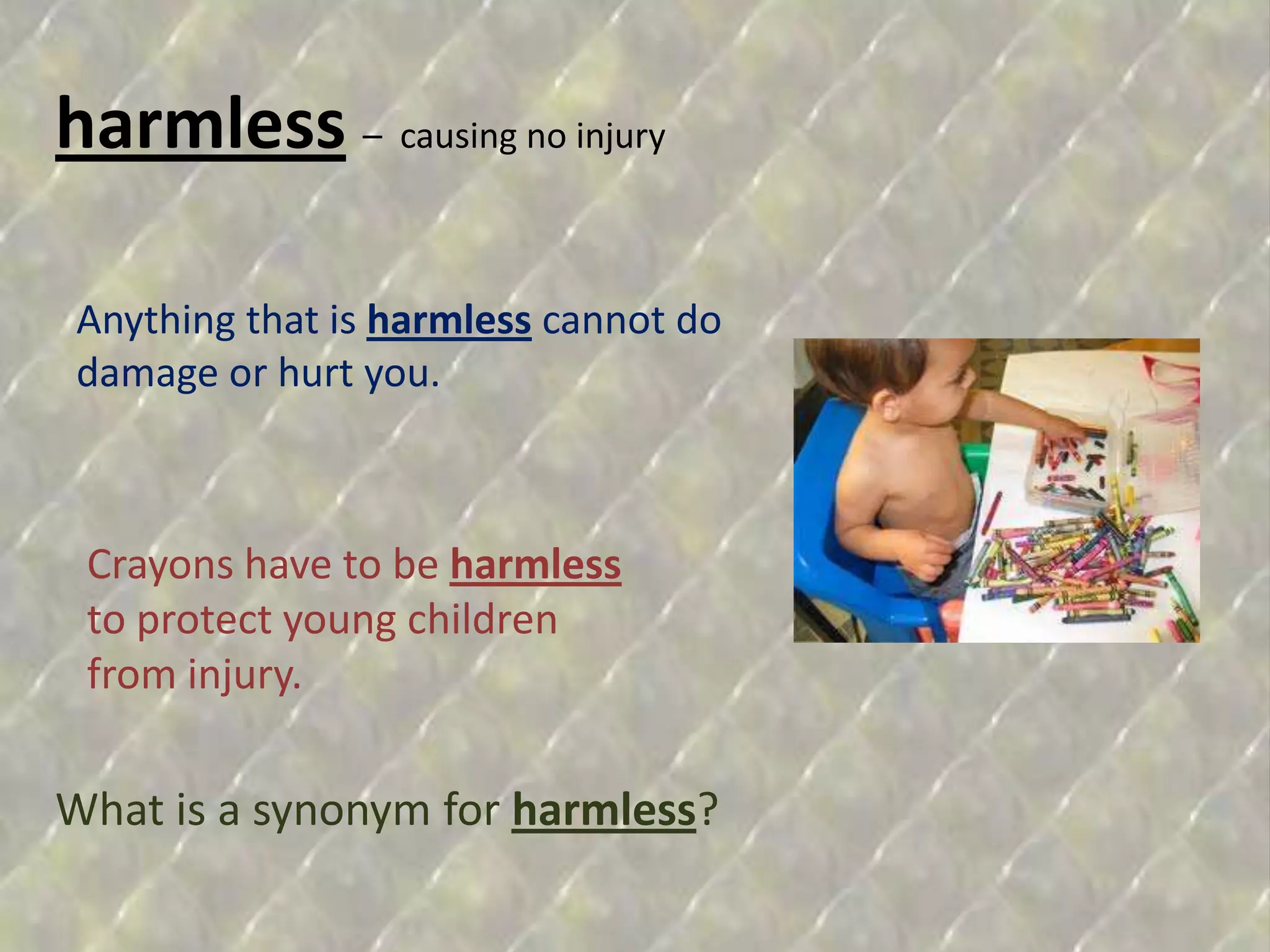 harmless – causing no injury

Anything that is harmless cannot do damage or hurt you.

Crayons have to be harmless to protect young children from injury.

What is a synonym for harmless?